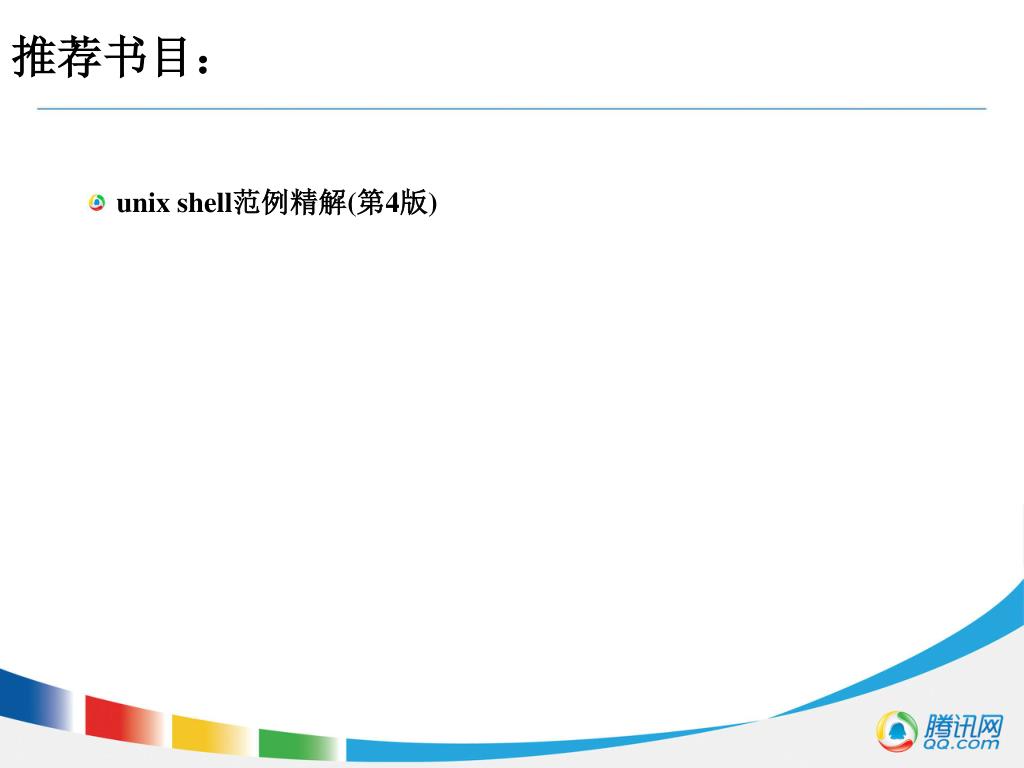 推荐书目：

unix shell范例精解(第4版)

腾讯网
QQ.com